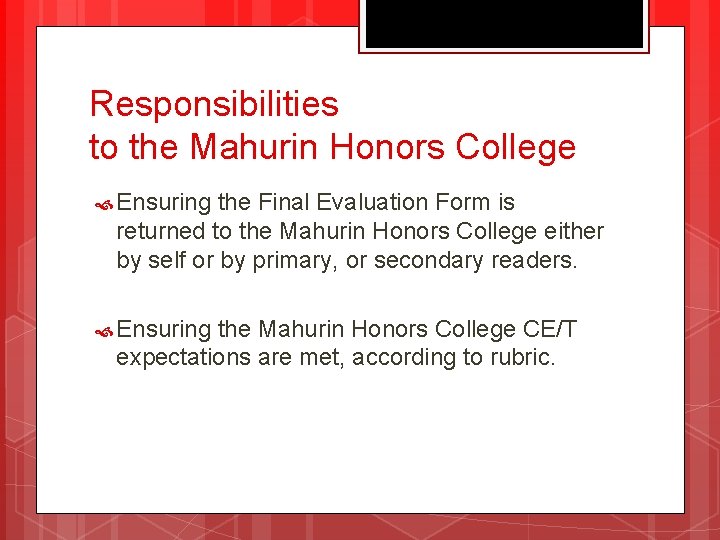 Responsibilities
to the Mahurin Honors College

Ensuring the Final Evaluation Form is returned to the Mahurin Honors College either by self or by primary, or secondary readers.

Ensuring the Mahurin Honors College CE/T expectations are met, according to rubric.